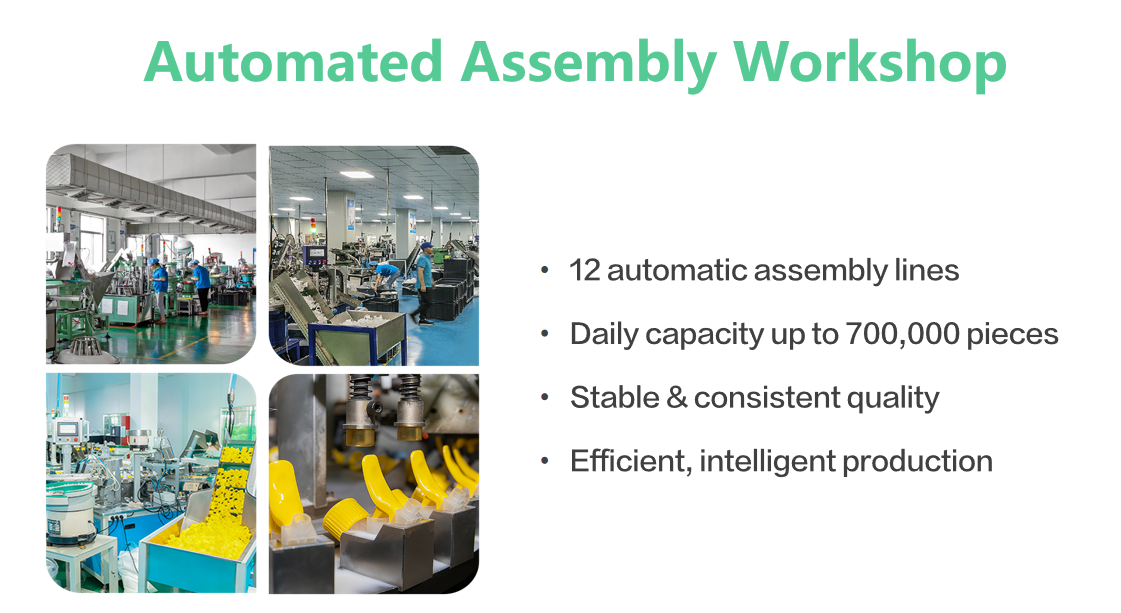 Automated Assembly Workshop

• 12 automatic assembly lines
• Daily capacity up to 700,000 pieces
• Stable & consistent quality
• Efficient, intelligent production